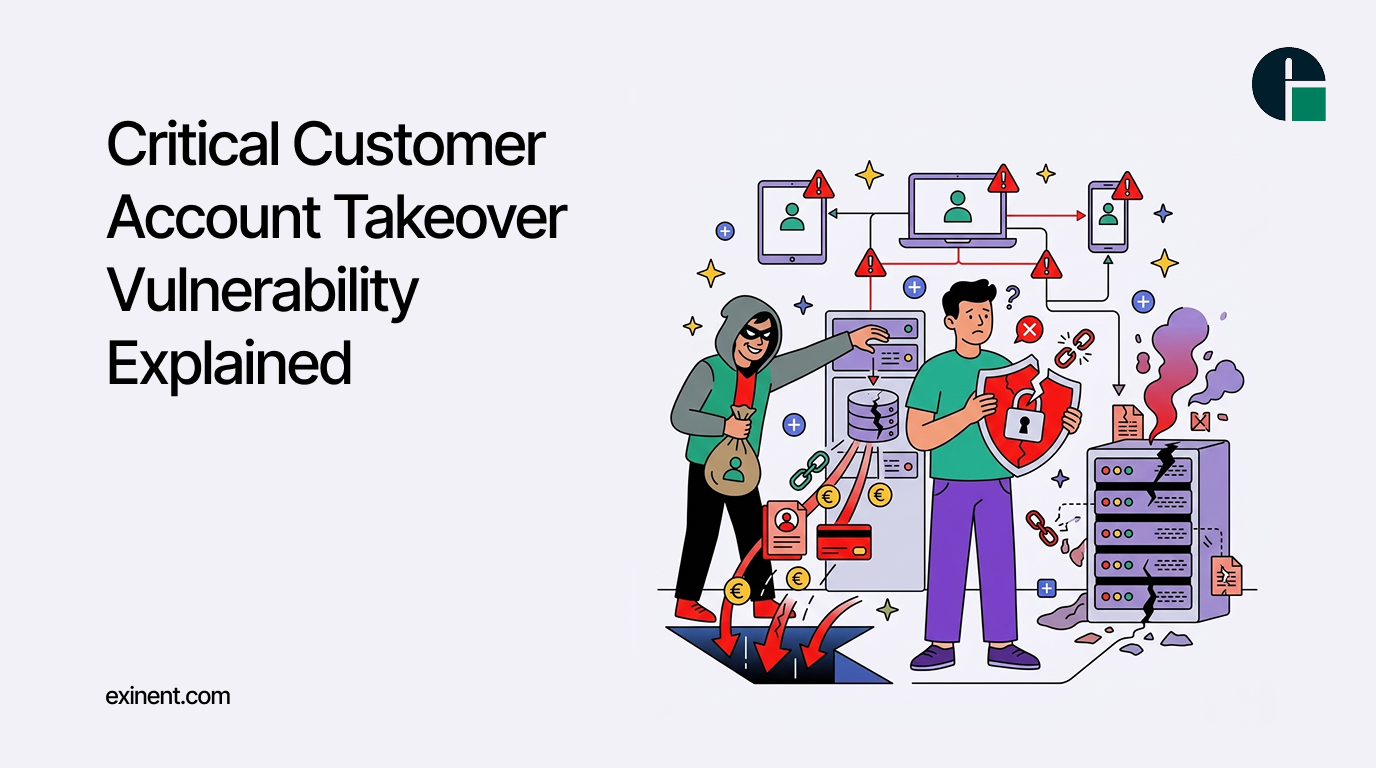 Critical Customer Account Takeover Vulnerability Explained

exinent.com